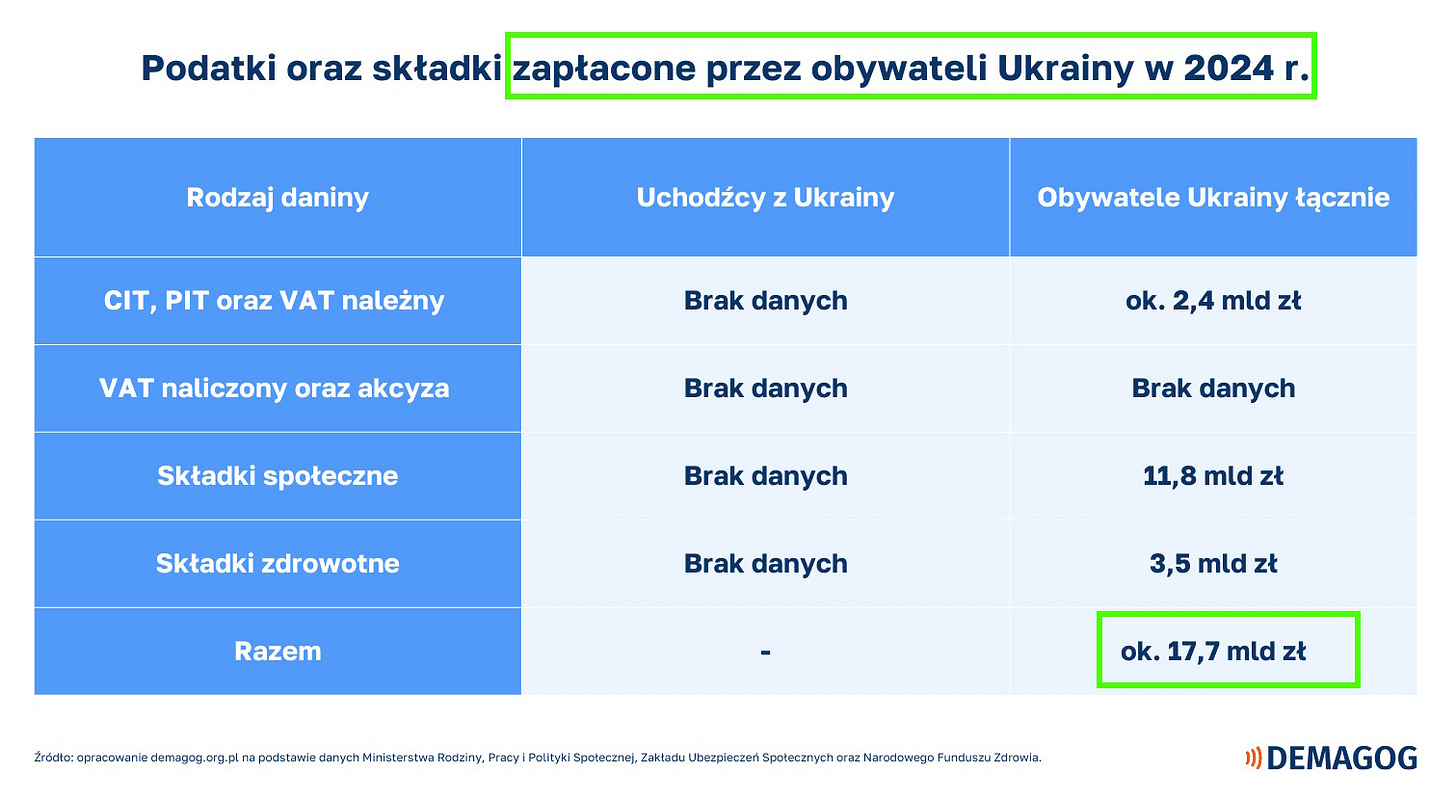 Podatki oraz składki zapłacone przez obywateli Ukrainy w 2024 r.

| Rodzaj daniny | Uchodźcy z Ukrainy | Obywatele Ukrainy łącznie |
|---|---|---|
| CIT, PIT oraz VAT należny | Brak danych | ok. 2,4 mld zł |
| VAT naliczony oraz akcyza | Brak danych | Brak danych |
| Składki społeczne | Brak danych | 11,8 mld zł |
| Składki zdrowotne | Brak danych | 3,5 mld zł |
| Razem | - | ok. 17,7 mld zł |

Źródło: opracowanie demagog.org.pl na podstawie danych Ministerstwa Rodziny, Pracy i Polityki Społecznej, Zakładu Ubezpieczeń Społecznych oraz Narodowego Funduszu Zdrowia.

DEMAGOG